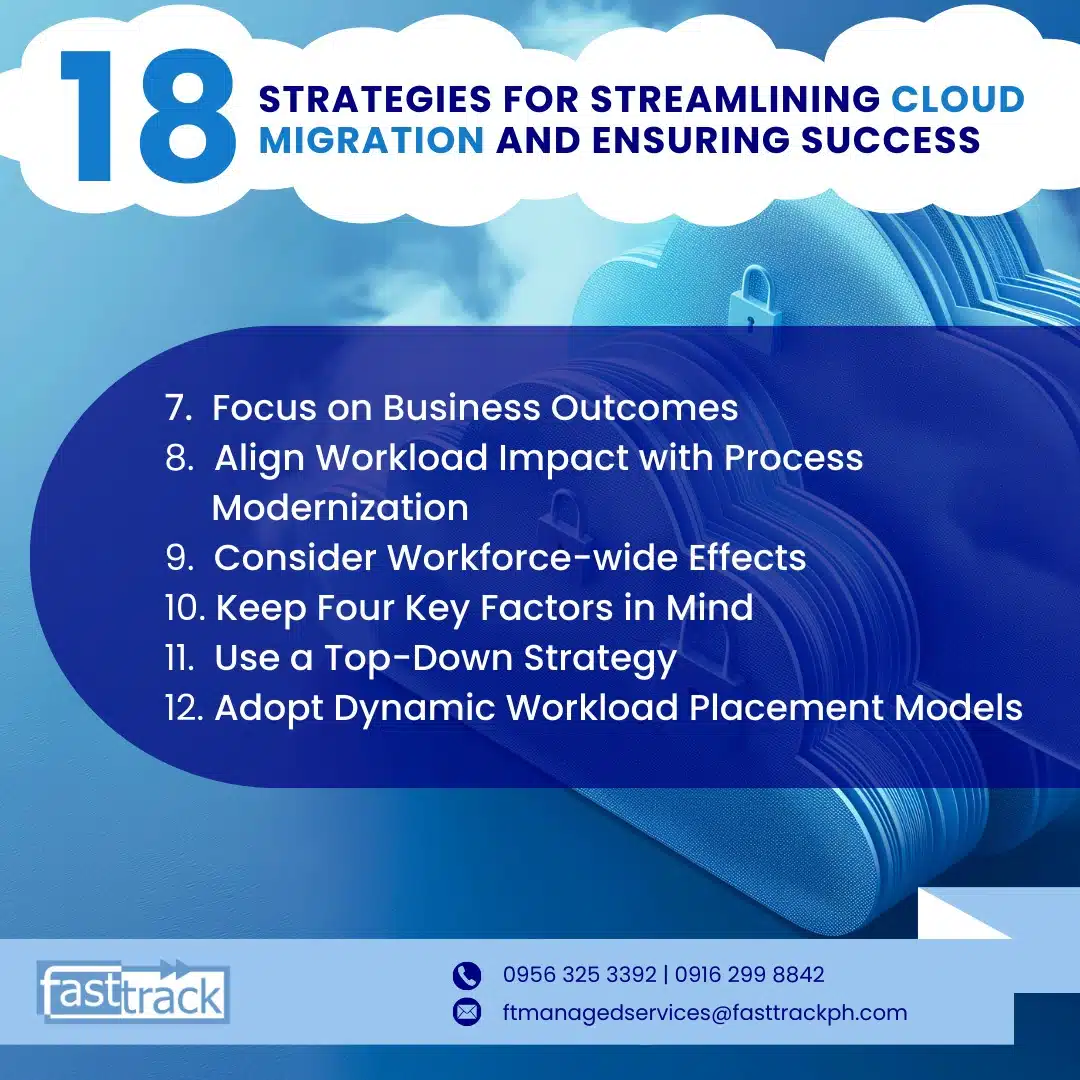 18 STRATEGIES FOR STREAMLINING CLOUD MIGRATION AND ENSURING SUCCESS

7. Focus on Business Outcomes
8. Align Workload Impact with Process Modernization
9. Consider Workforce-wide Effects
10. Keep Four Key Factors in Mind
11. Use a Top-Down Strategy
12. Adopt Dynamic Workload Placement Models

fasttrack

0956 325 3392 | 0916 299 8842
ftmanagedservices@fasttrackph.com